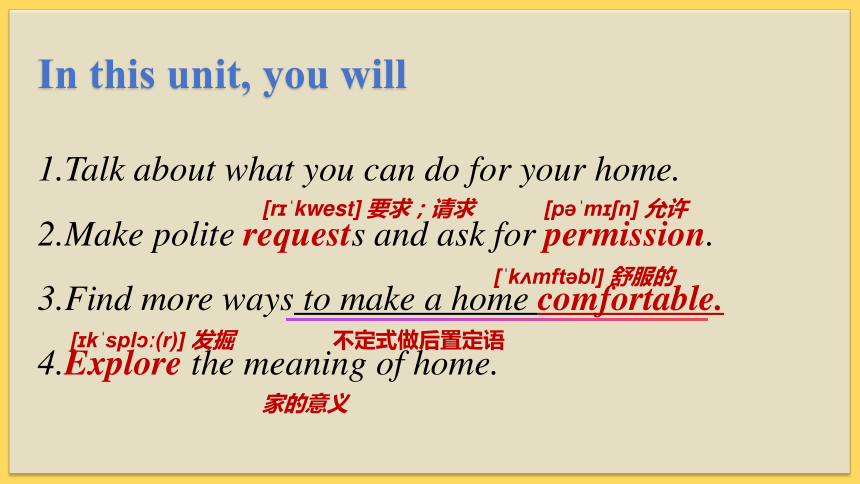 In this unit, you will

1.Talk about what you can do for your home.

[rɪˈkwest] 要求；请求 [pəˈmɪʃn] 允许

2.Make polite requests and ask for permission.

[ˈkʌmftəbl] 舒服的

3.Find more ways to make a home comfortable.

[ɪkˈsplɔː(r)] 发掘 不定式做后置定语

4.Explore the meaning of home.

家的意义